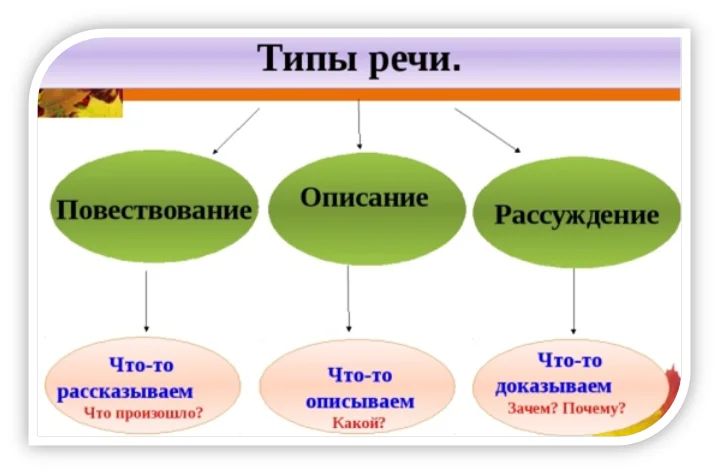 Типы речи.

Повествование

Описание

Рассуждение

Что-то рассказываем
Что произошло?

Что-то описываем
Какой?

Что-то доказываем
Зачем? Почему?